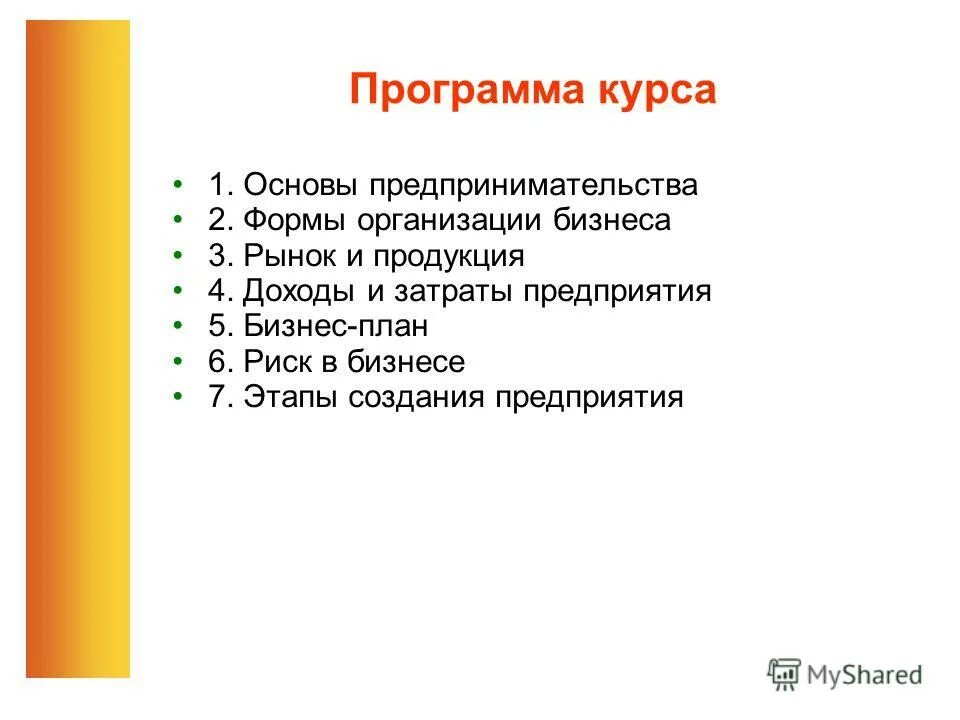 Программа курса

• 1. Основы предпринимательства
• 2. Формы организации бизнеса
• 3. Рынок и продукция
• 4. Доходы и затраты предприятия
• 5. Бизнес-план
• 6. Риск в бизнесе
• 7. Этапы создания предприятия

MyShared